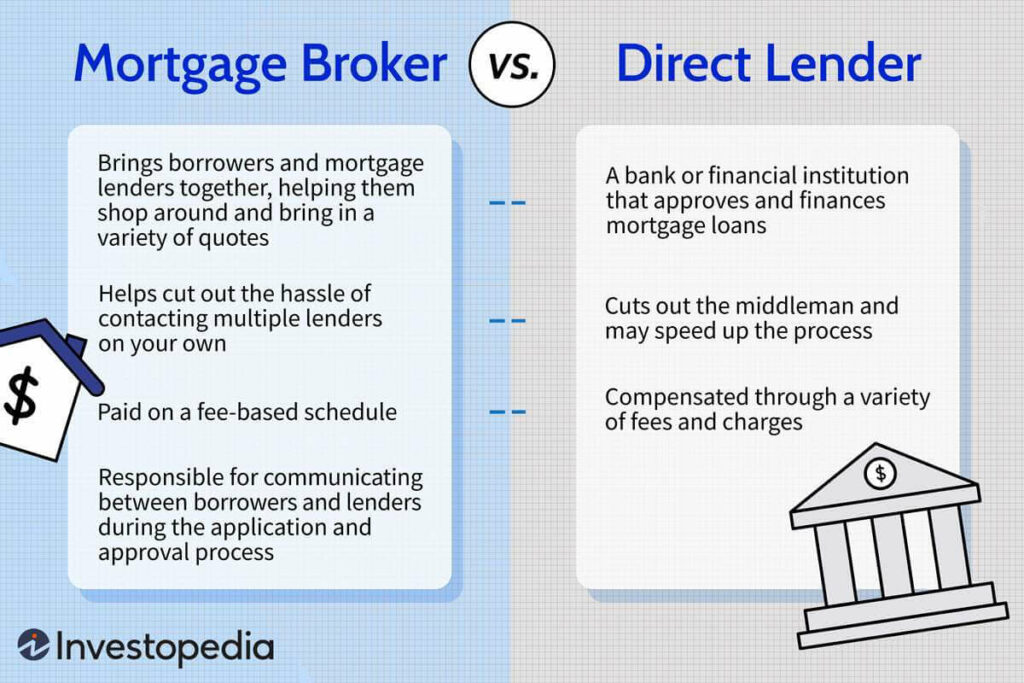 Mortgage Broker vs. Direct Lender

Brings borrowers and mortgage lenders together, helping them shop around and bring in a variety of quotes

Helps cut out the hassle of contacting multiple lenders on your own

Paid on a fee-based schedule

Responsible for communicating between borrowers and lenders during the application and approval process

A bank or financial institution that approves and finances mortgage loans

Cuts out the middleman and may speed up the process

Compensated through a variety of fees and charges

$

$

Investopedia